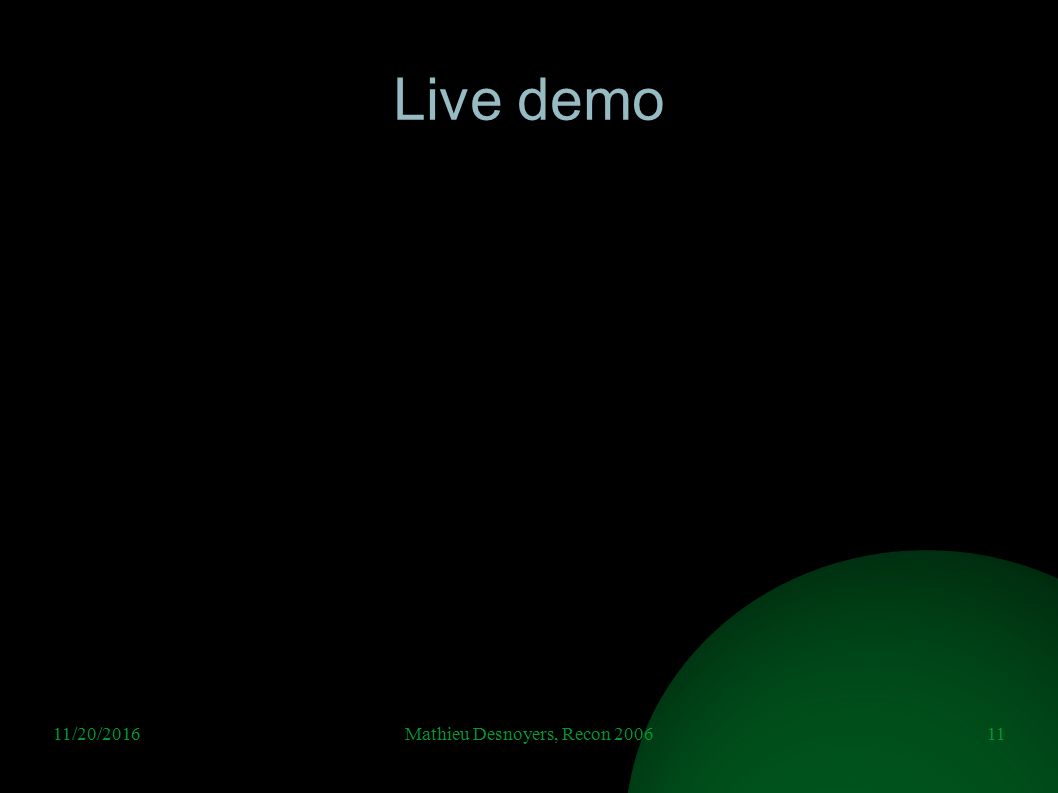 Live demo

11/20/2016

Mathieu Desnoyers, Recon 2006

11